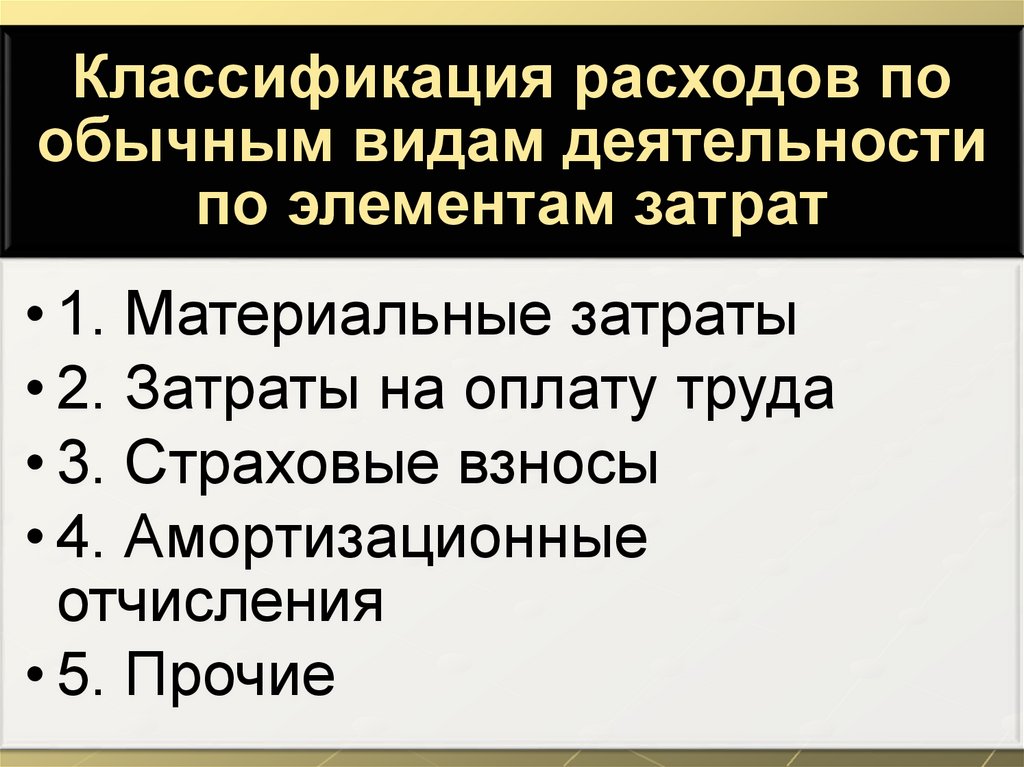 Классификация расходов по обычным видам деятельности по элементам затрат

• 1. Материальные затраты
• 2. Затраты на оплату труда
• 3. Страховые взносы
• 4. Амортизационные отчисления
• 5. Прочие